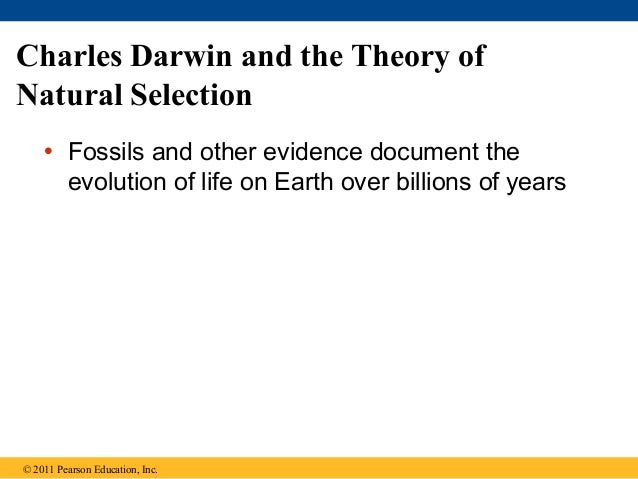 Charles Darwin and the Theory of Natural Selection

• Fossils and other evidence document the evolution of life on Earth over billions of years

© 2011 Pearson Education, Inc.